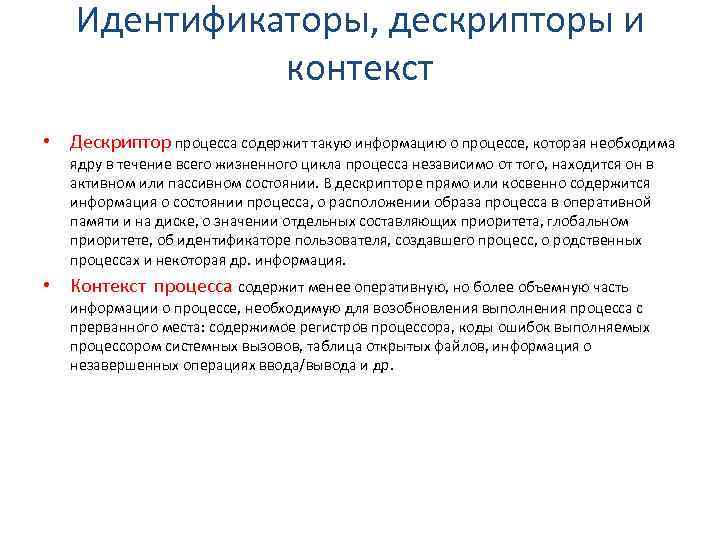 Идентификаторы, дескрипторы и контекст

• Дескриптор процесса содержит такую информацию о процессе, которая необходима ядру в течение всего жизненного цикла процесса независимо от того, находится он в активном или пассивном состоянии. В дескрипторе прямо или косвенно содержится информация о состоянии процесса, о расположении образа процесса в оперативной памяти и на диске, о значении отдельных составляющих приоритета, глобальном приоритете, об идентификаторе пользователя, создавшего процесс, о родственных процессах и некоторая др. информация.

• Контекст процесса содержит менее оперативную, но более объемную часть информации о процессе, необходимую для возобновления выполнения процесса с прерванного места: содержимое регистров процессора, коды ошибок выполняемых процессором системных вызовов, таблица открытых файлов, информация о незавершенных операциях ввода/вывода и др.